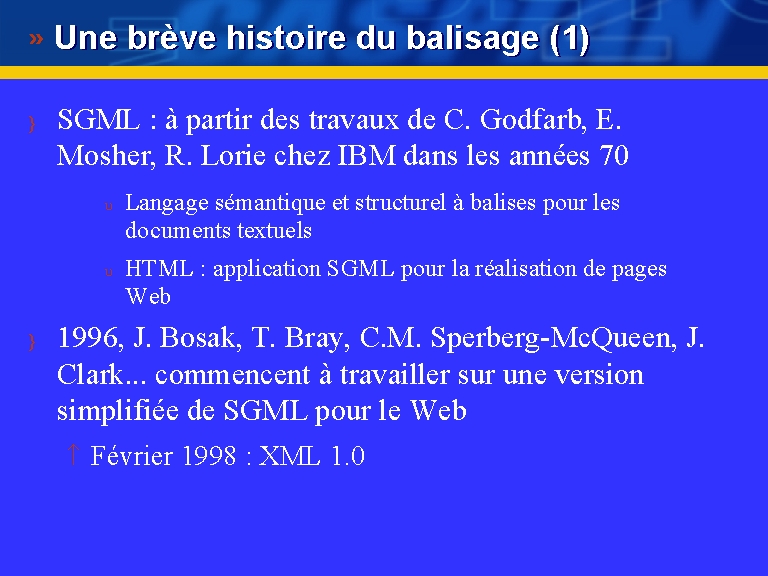 » Une brève histoire du balisage (1)

} SGML : à partir des travaux de C. Godfarb, E. Mosher, R. Lorie chez IBM dans les années 70

u Langage sémantique et structurel à balises pour les documents textuels

u HTML : application SGML pour la réalisation de pages Web

} 1996, J. Bosak, T. Bray, C.M. Sperberg-McQueen, J. Clark... commencent à travailler sur une version simplifiée de SGML pour le Web

↑ Février 1998 : XML 1.0